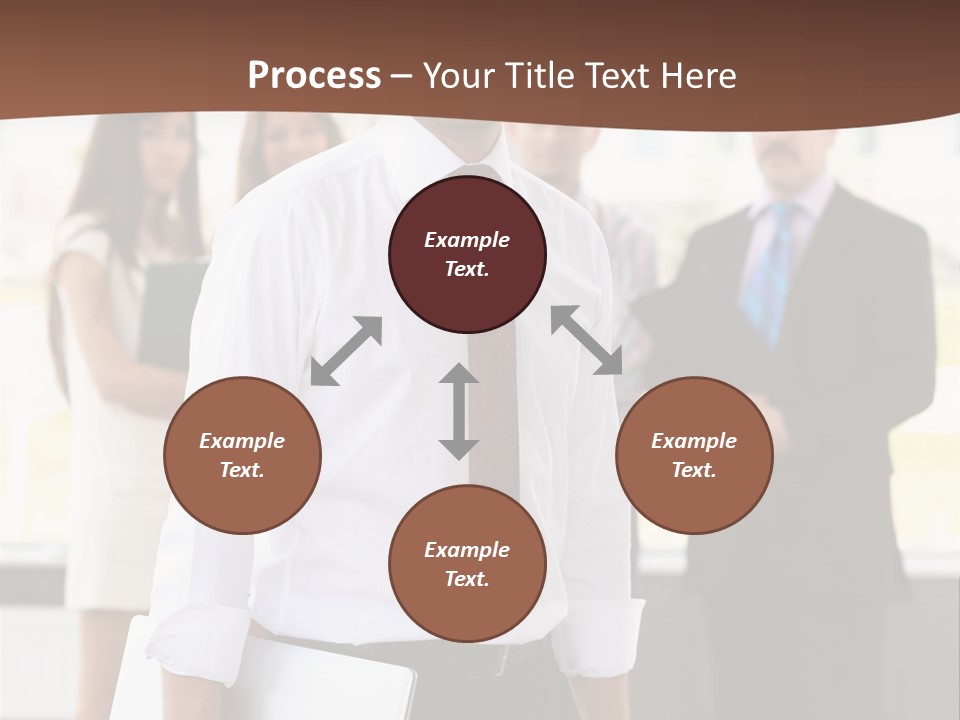 Process – Your Title Text Here

Example Text.

Example Text.

Example Text.

Example Text.